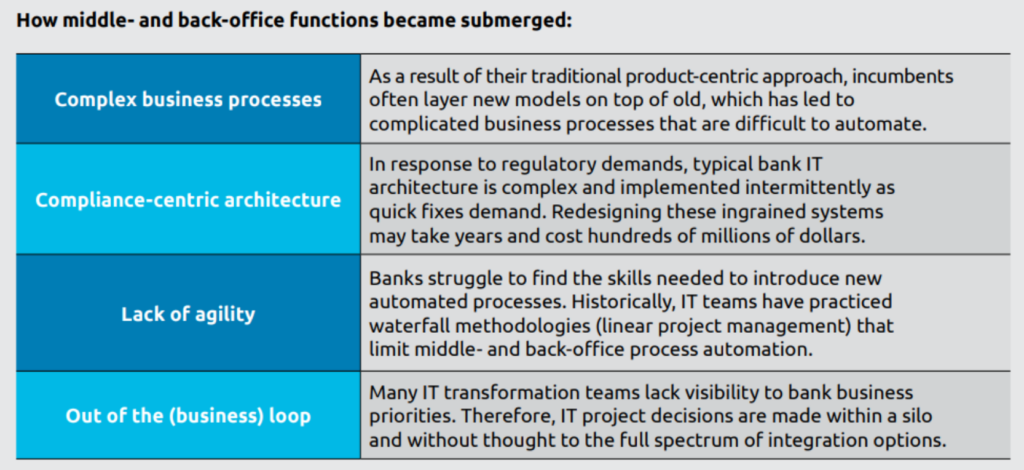 How middle- and back-office functions became submerged:

| | |
|---|---|
| Complex business processes | As a result of their traditional product-centric approach, incumbents often layer new models on top of old, which has led to complicated business processes that are difficult to automate. |
| Compliance-centric architecture | In response to regulatory demands, typical bank IT architecture is complex and implemented intermittently as quick fixes demand. Redesigning these ingrained systems may take years and cost hundreds of millions of dollars. |
| Lack of agility | Banks struggle to find the skills needed to introduce new automated processes. Historically, IT teams have practiced waterfall methodologies (linear project management) that limit middle- and back-office process automation. |
| Out of the (business) loop | Many IT transformation teams lack visibility to bank business priorities. Therefore, IT project decisions are made within a silo and without thought to the full spectrum of integration options. |